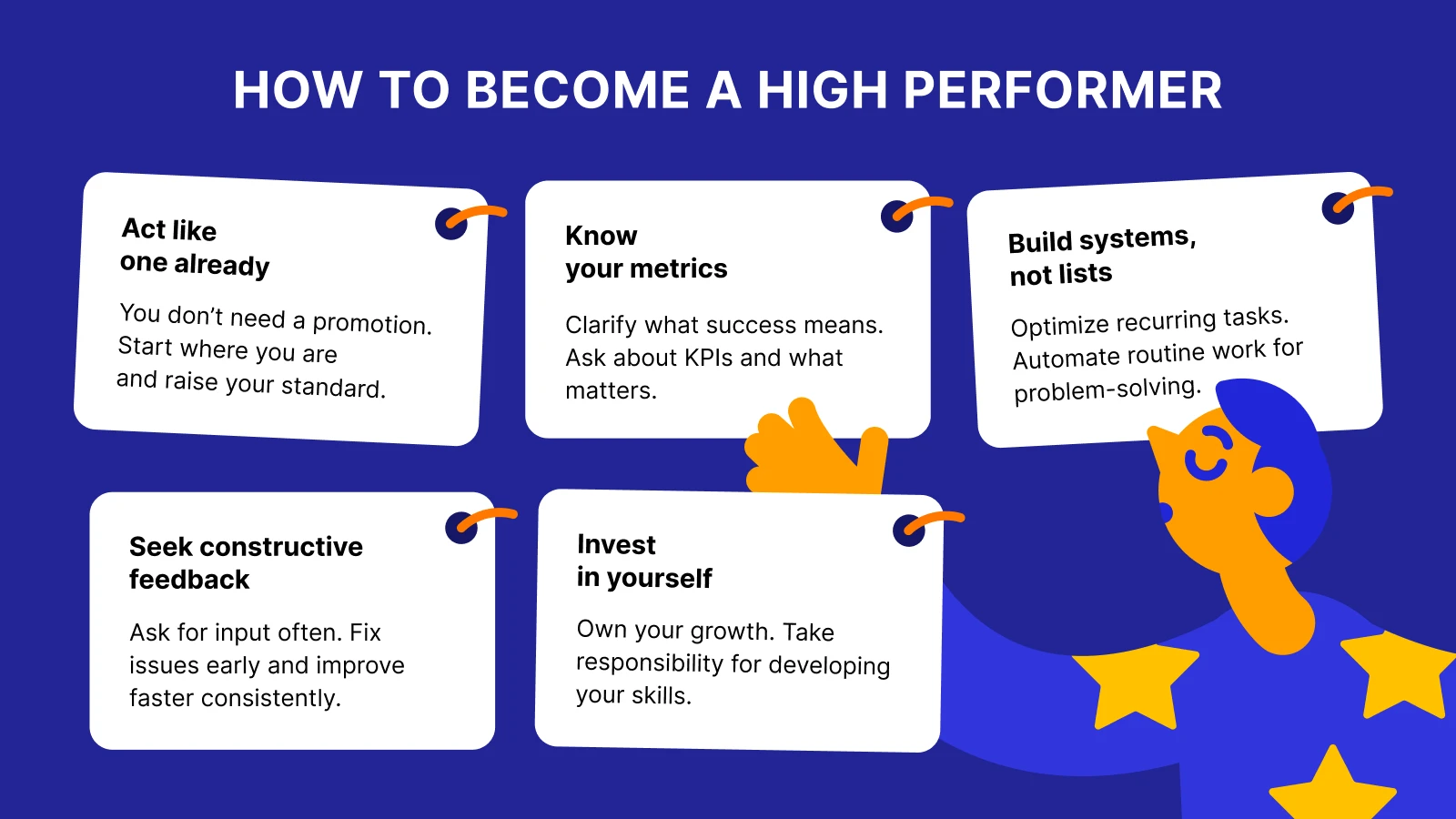 HOW TO BECOME A HIGH PERFORMER

Act like one already

You don't need a promotion. Start where you are and raise your standard.

Know your metrics

Clarify what success means. Ask about KPIs and what matters.

Build systems, not lists

Optimize recurring tasks. Automate routine work for problem-solving.

Seek constructive feedback

Ask for input often. Fix issues early and improve faster consistently.

Invest in yourself

Own your growth. Take responsibility for developing your skills.